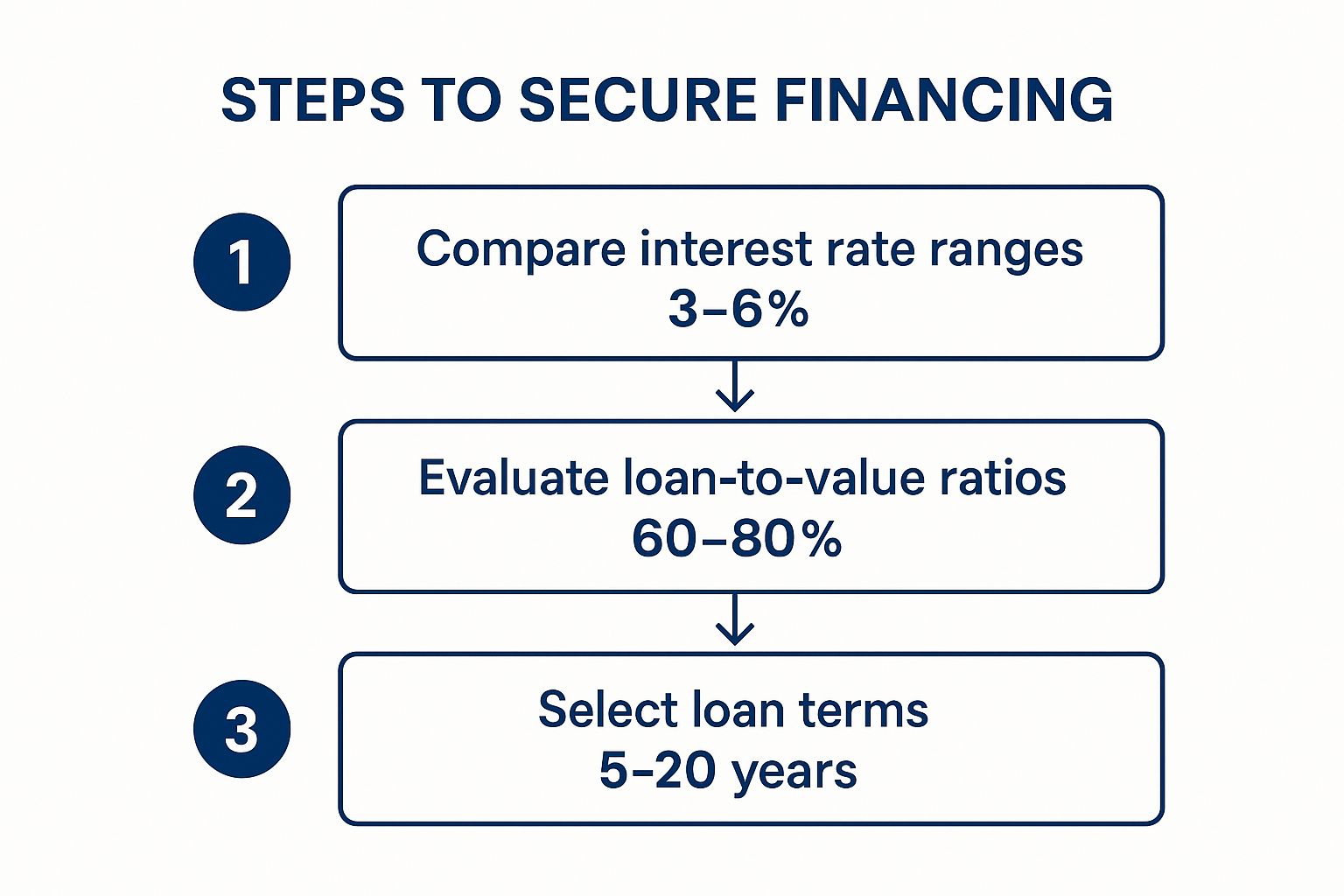 STEPS TO SECURE FINANCING

1

Compare interest rate ranges
3–6%

2

Evaluate loan-to-value ratios
60–80%

3

Select loan terms
5–20 years